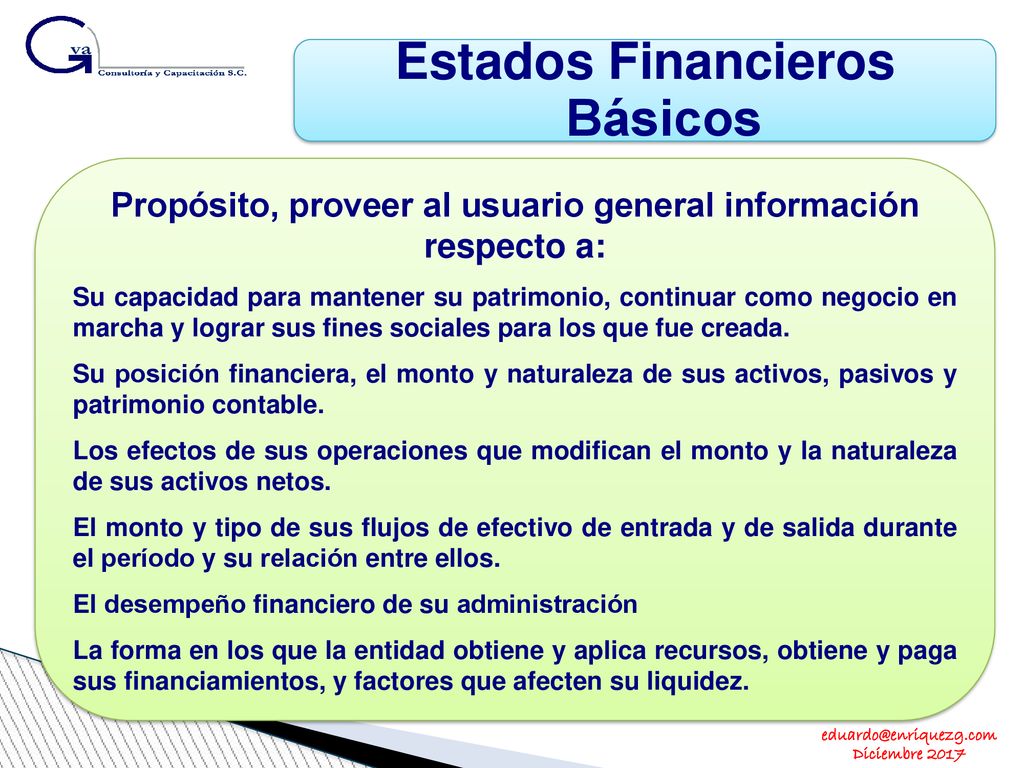 G va
Consultoría y Capacitación S.C.

Estados Financieros Básicos

Propósito, proveer al usuario general información respecto a:

Su capacidad para mantener su patrimonio, continuar como negocio en marcha y lograr sus fines sociales para los que fue creada.

Su posición financiera, el monto y naturaleza de sus activos, pasivos y patrimonio contable.

Los efectos de sus operaciones que modifican el monto y la naturaleza de sus activos netos.

El monto y tipo de sus flujos de efectivo de entrada y de salida durante el período y su relación entre ellos.

El desempeño financiero de su administración

La forma en los que la entidad obtiene y aplica recursos, obtiene y paga sus financiamientos, y factores que afecten su liquidez.

eduardo@enriquezg.com
Diciembre 2017